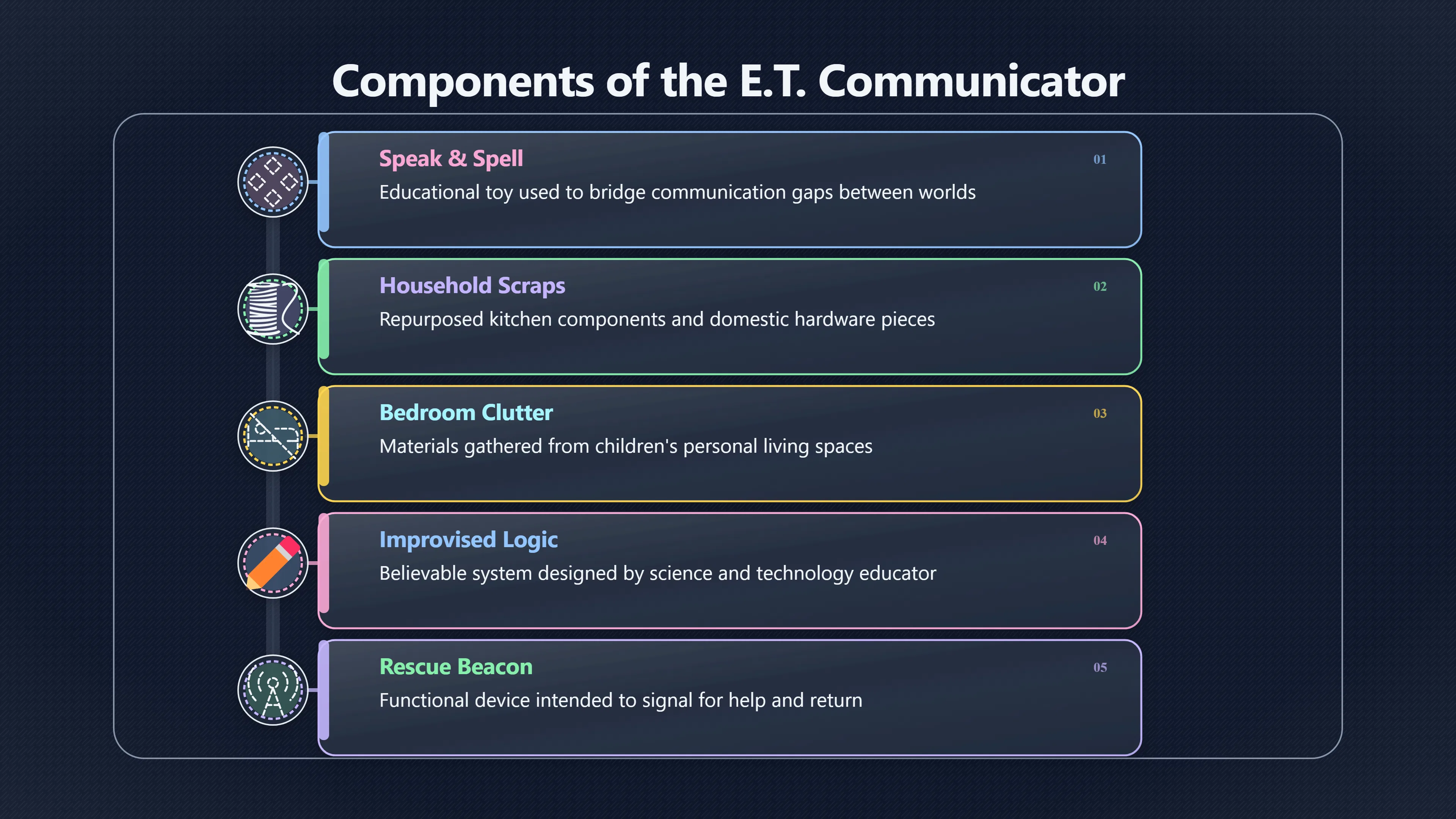 Components of the E.T. Communicator

Speak & Spell
01
Educational toy used to bridge communication gaps between worlds

Household Scraps
02
Repurposed kitchen components and domestic hardware pieces

Bedroom Clutter
03
Materials gathered from children's personal living spaces

Improvised Logic
04
Believable system designed by science and technology educator

Rescue Beacon
05
Functional device intended to signal for help and return